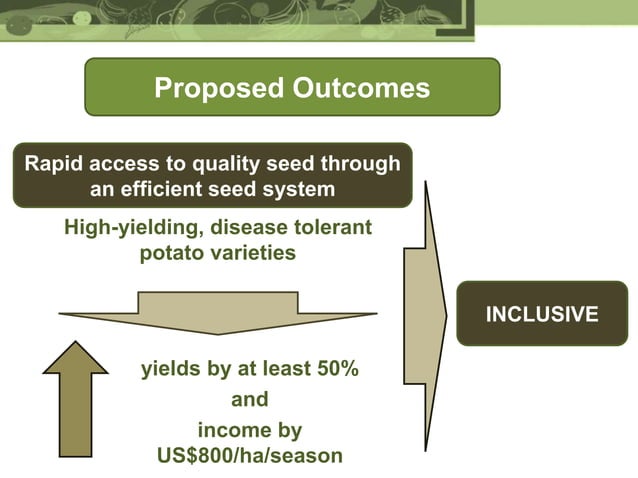 Proposed Outcomes

Rapid access to quality seed through an efficient seed system

High-yielding, disease tolerant potato varieties

yields by at least 50%
and
income by US$800/ha/season

INCLUSIVE